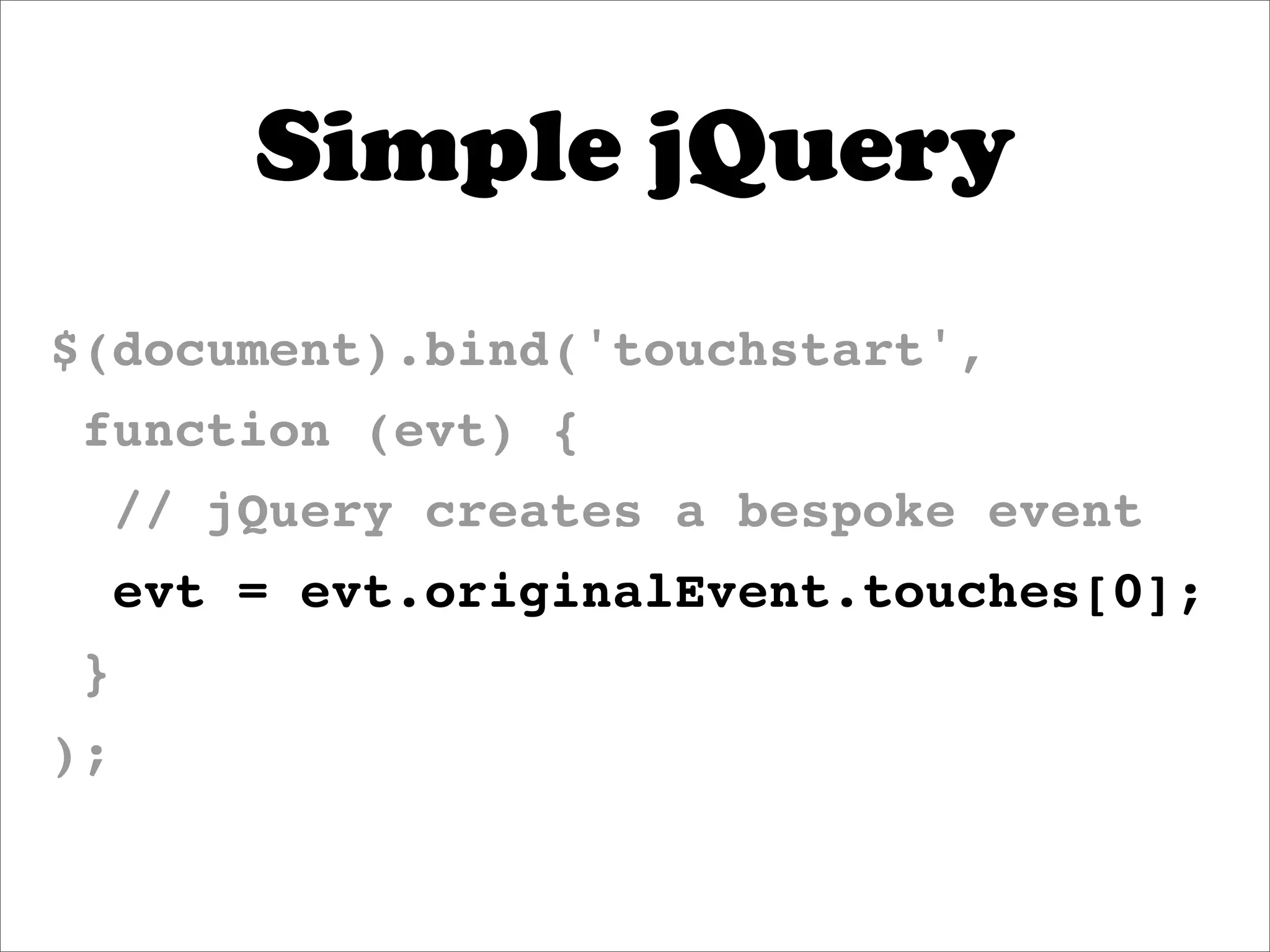 Simple jQuery

$(document).bind('touchstart',
 function (evt) {
  // jQuery creates a bespoke event
  evt = evt.originalEvent.touches[0];
 }
);